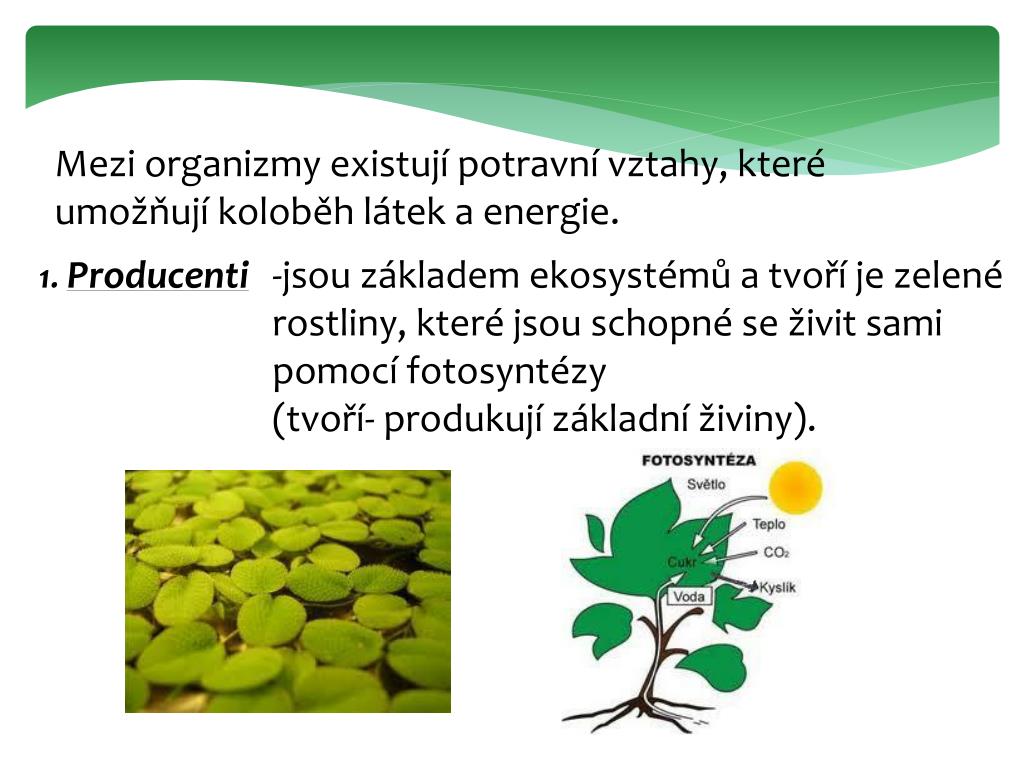 Mezi organizmy existují potravní vztahy, které umožňují koloběh látek a energie.

1. Producenti -jsou základem ekosystémů a tvoří je zelené rostliny, které jsou schopné se živit sami pomocí fotosyntézy
(tvoří- produkují základní živiny).

FOTOSYNTÉZA
Světlo
Teplo
$CO_2$
Cukr
Kyslík
Voda